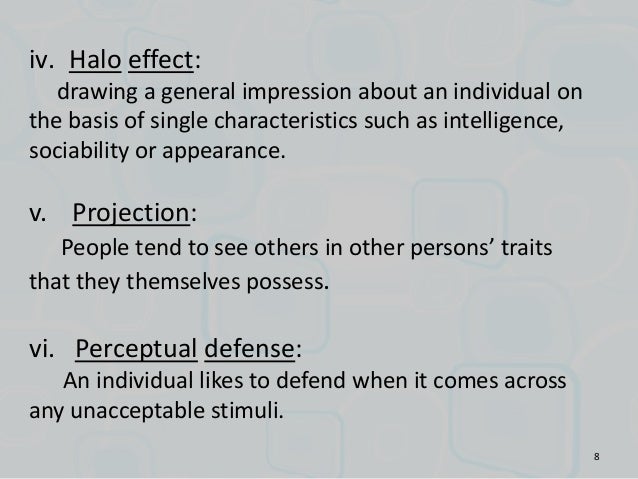 iv. Halo effect:

drawing a general impression about an individual on the basis of single characteristics such as intelligence, sociability or appearance.

v. Projection:

People tend to see others in other persons’ traits that they themselves possess.

vi. Perceptual defense:

An individual likes to defend when it comes across any unacceptable stimuli.

8